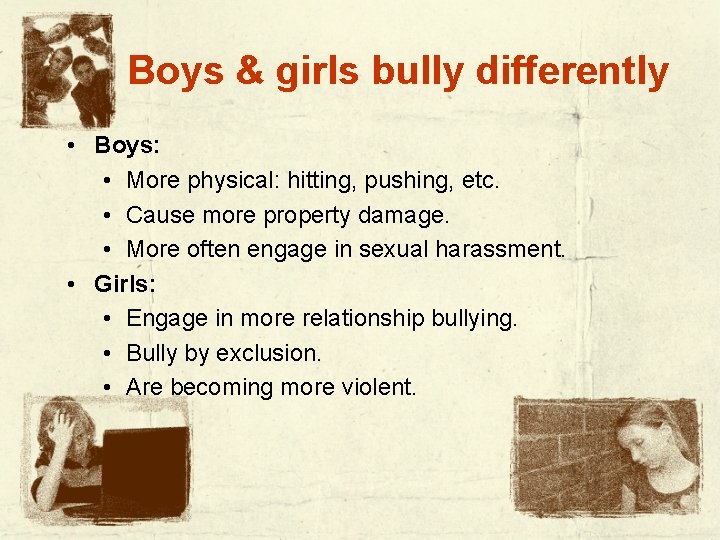 Boys & girls bully differently

• Boys:
  • More physical: hitting, pushing, etc.
  • Cause more property damage.
  • More often engage in sexual harassment.
• Girls:
  • Engage in more relationship bullying.
  • Bully by exclusion.
  • Are becoming more violent.